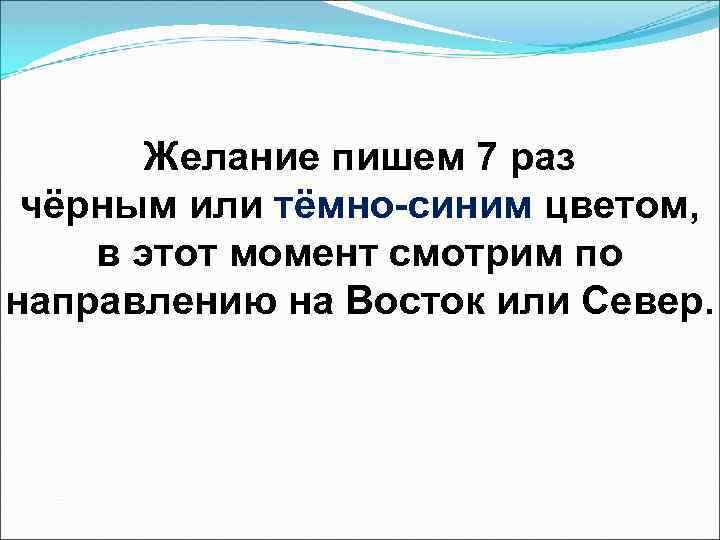 Желание пишем 7 раз чёрным или тёмно-синим цветом, в этот момент смотрим по направлению на Восток или Север.